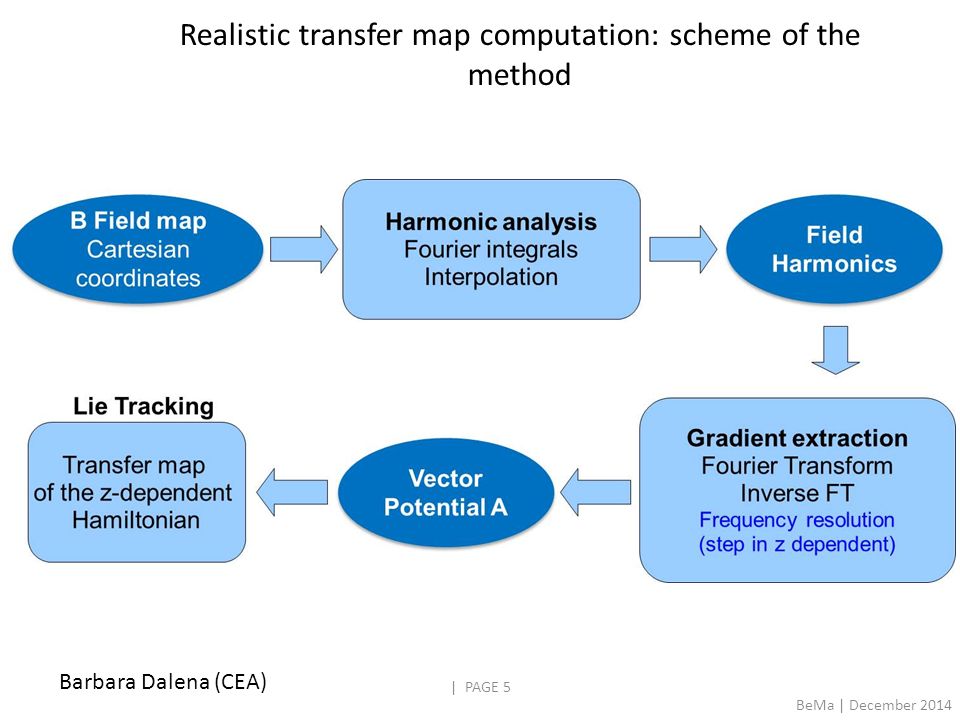 Realistic transfer map computation: scheme of the method

B Field map
Cartesian coordinates

Harmonic analysis
Fourier integrals
Interpolation

Field Harmonics

Gradient extraction
Fourier Transform
Inverse FT
Frequency resolution
(step in z dependent)

Vector Potential A

Lie Tracking

Transfer map of the z-dependent Hamiltonian

Barbara Dalena (CEA)

| PAGE 5

BeMa | December 2014